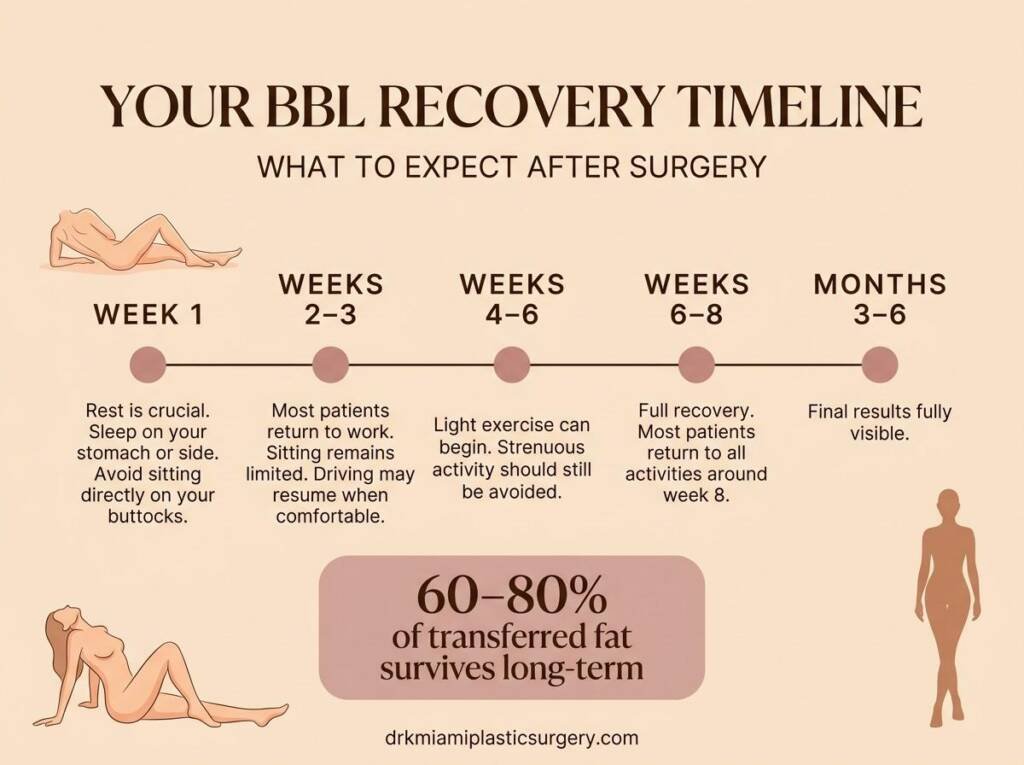 YOUR BBL RECOVERY TIMELINE

WHAT TO EXPECT AFTER SURGERY

WEEK 1

Rest is crucial. Sleep on your stomach or side. Avoid sitting directly on your buttocks.

WEEKS 2–3

Most patients return to work. Sitting remains limited. Driving may resume when comfortable.

WEEKS 4–6

Light exercise can begin. Strenuous activity should still be avoided.

WEEKS 6–8

Full recovery. Most patients return to all activities around week 8.

MONTHS 3–6

Final results fully visible.

60–80% of transferred fat survives long-term

drkmiamiplasticsurgery.com